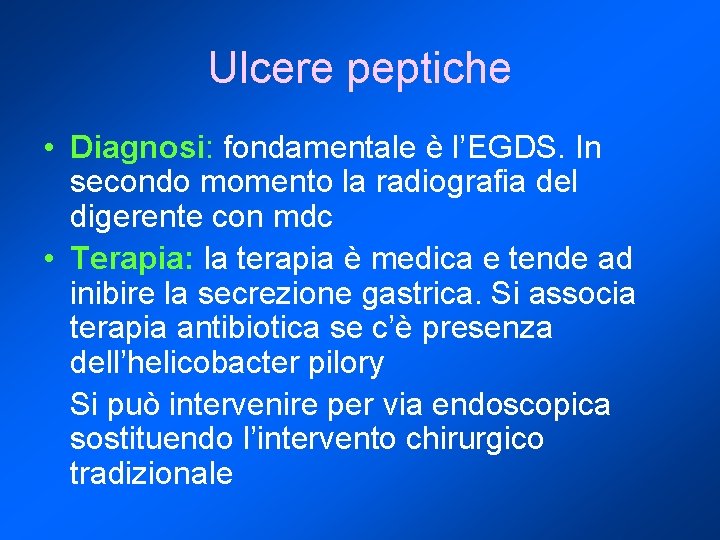 Ulcere peptiche

• Diagnosi: fondamentale è l'EGDS. In secondo momento la radiografia del digerente con mdc

• Terapia: la terapia è medica e tende ad inibire la secrezione gastrica. Si associa terapia antibiotica se c'è presenza dell'helicobacter pilory

Si può intervenire per via endoscopica sostituendo l'intervento chirurgico tradizionale